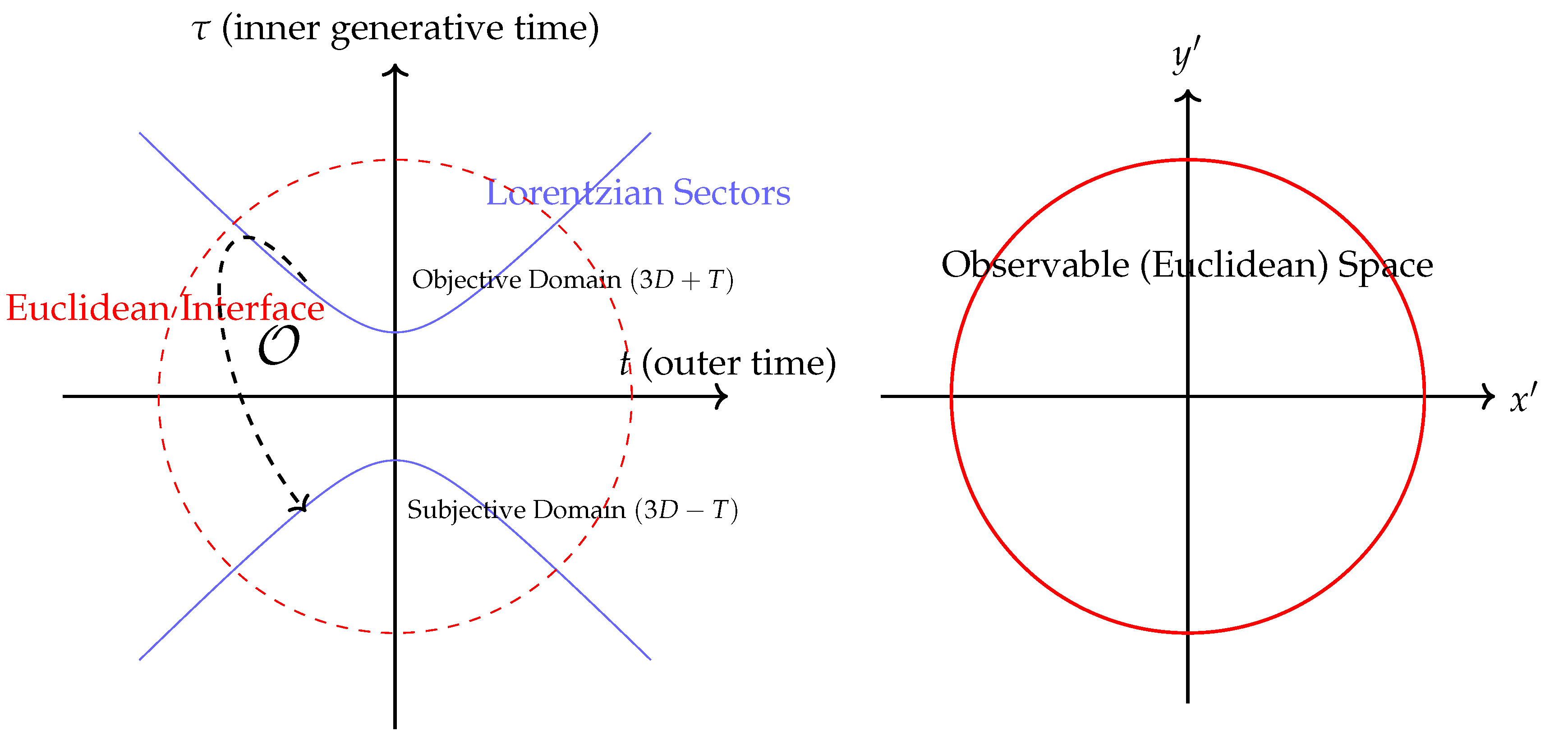 $\tau$ (inner generative time)

Lorentzian Sectors

Objective Domain $(3D + T)$

Euclidean Interface

$\mathcal{O}$

$t$ (outer time)

Subjective Domain $(3D - T)$

$y'$

Observable (Euclidean) Space

$x'$